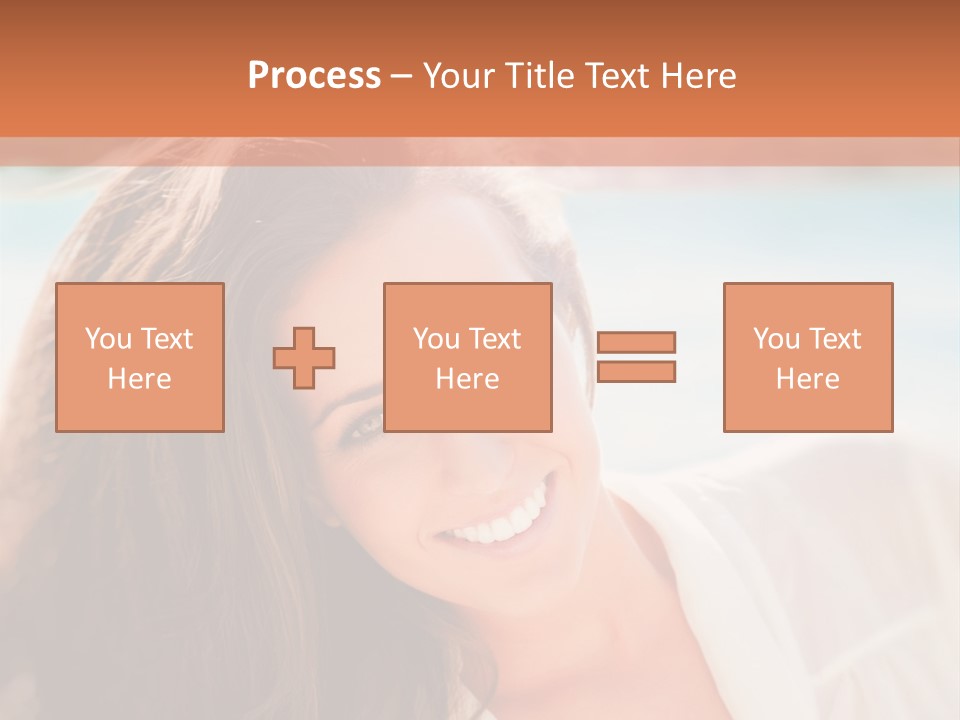 Process – Your Title Text Here

You Text Here

You Text Here

You Text Here